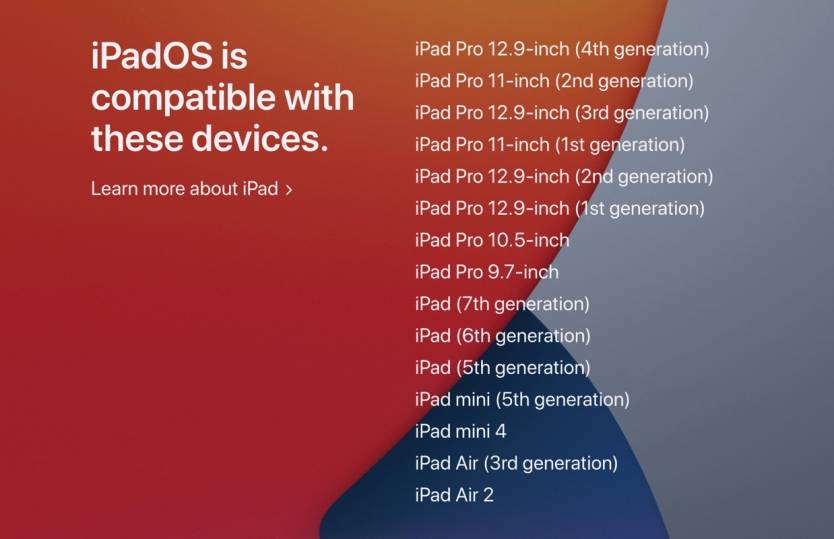 iPadOS is compatible with these devices.

Learn more about iPad ›

iPad Pro 12.9-inch (4th generation)
iPad Pro 11-inch (2nd generation)
iPad Pro 12.9-inch (3rd generation)
iPad Pro 11-inch (1st generation)
iPad Pro 12.9-inch (2nd generation)
iPad Pro 12.9-inch (1st generation)
iPad Pro 10.5-inch
iPad Pro 9.7-inch
iPad (7th generation)
iPad (6th generation)
iPad (5th generation)
iPad mini (5th generation)
iPad mini 4
iPad Air (3rd generation)
iPad Air 2